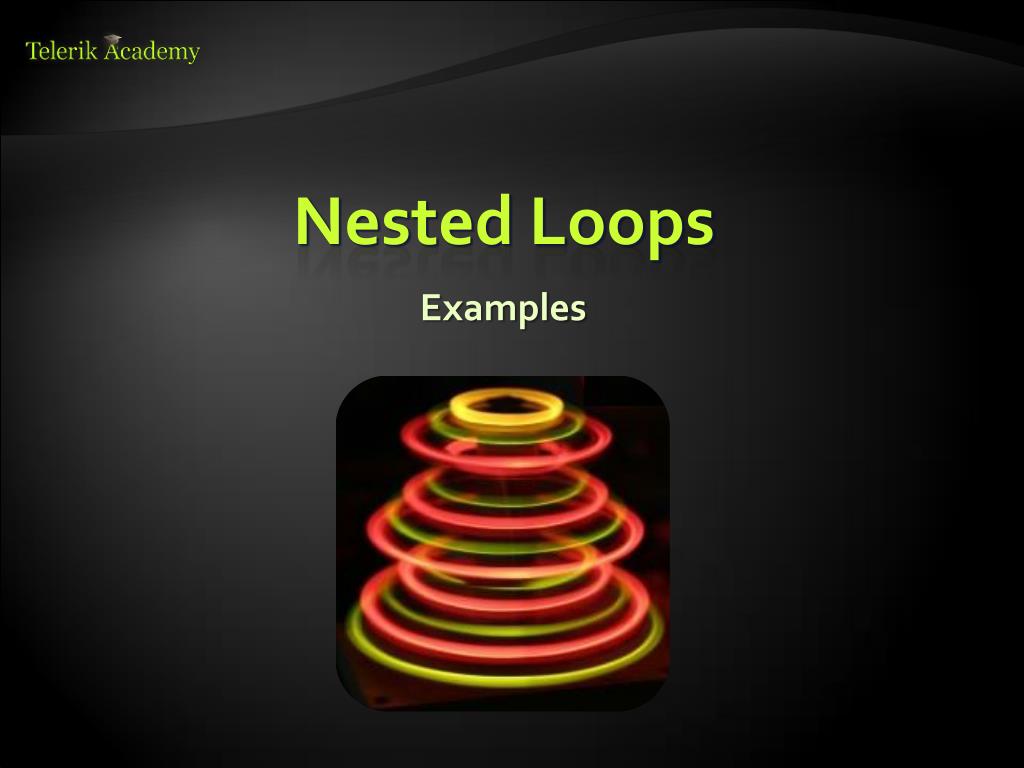 Telerik Academy

Nested Loops

Examples